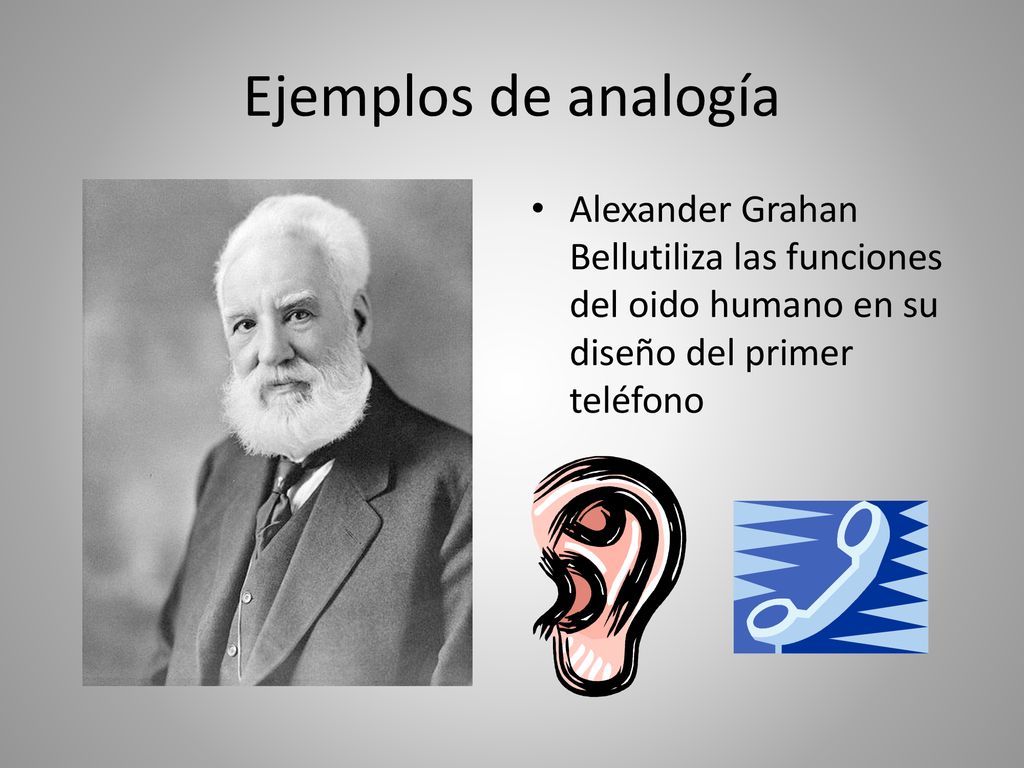 Ejemplos de analogía

• Alexander Grahan Bellutiliza las funciones del oido humano en su diseño del primer teléfono